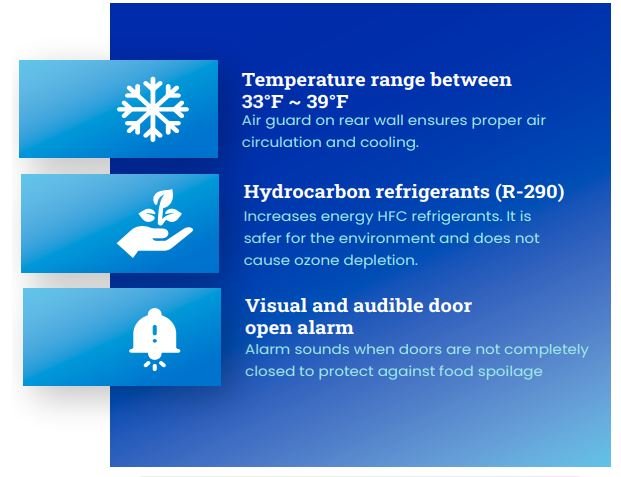 Temperature range between 33°F ~ 39°F
Air guard on rear wall ensures proper air circulation and cooling.

Hydrocarbon refrigerants (R-290)
Increases energy HFC refrigerants. It is safer for the environment and does not cause ozone depletion.

Visual and audible door open alarm
Alarm sounds when doors are not completely closed to protect against food spoilage